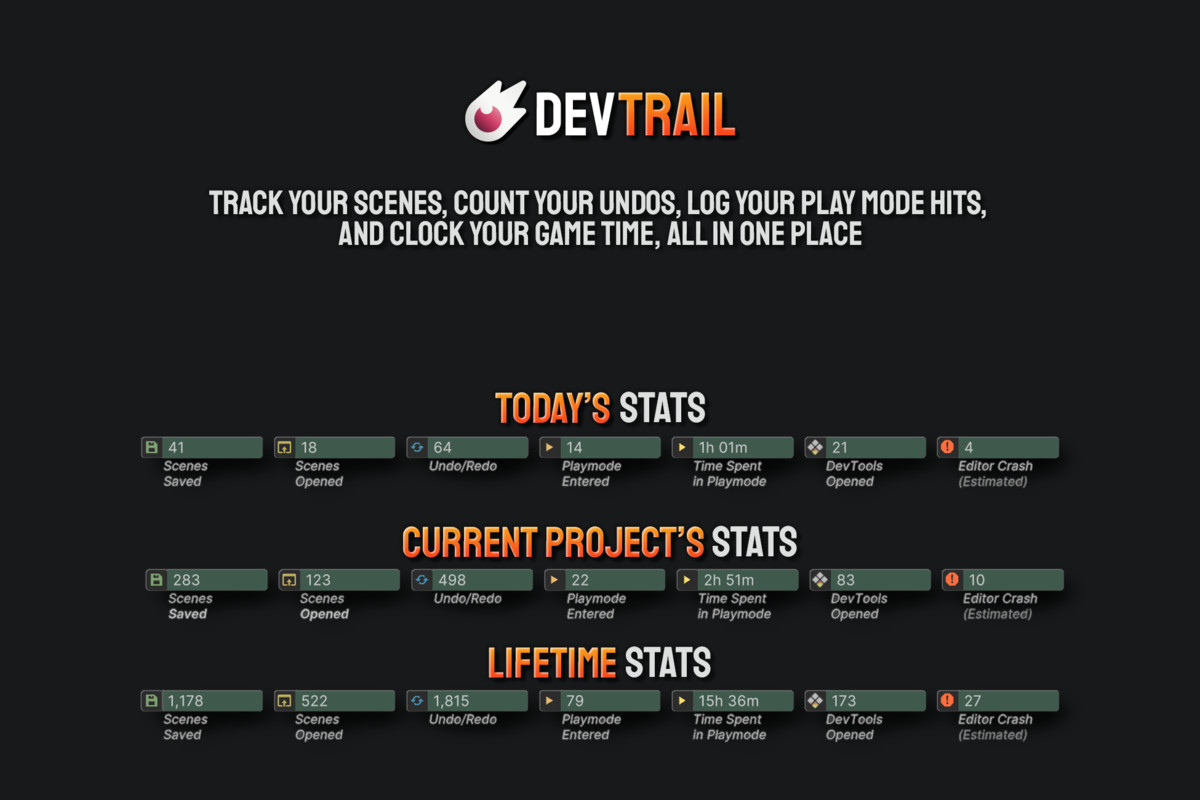 DEVTRAIL

TRACK YOUR SCENES, COUNT YOUR UNDOS, LOG YOUR PLAY MODE HITS, AND CLOCK YOUR GAME TIME, ALL IN ONE PLACE

TODAY'S STATS

41 Scenes Saved
18 Scenes Opened
64 Undo/Redo
14 Playmode Entered
1h 01m Time Spent in Playmode
21 DevTools Opened
4 Editor Crash (Estimated)

CURRENT PROJECT'S STATS

283 Scenes Saved
123 Scenes Opened
498 Undo/Redo
22 Playmode Entered
2h 51m Time Spent in Playmode
83 DevTools Opened
10 Editor Crash (Estimated)

LIFETIME STATS

1,178 Scenes Saved
522 Scenes Opened
1,815 Undo/Redo
79 Playmode Entered
15h 36m Time Spent in Playmode
173 DevTools Opened
27 Editor Crash (Estimated)